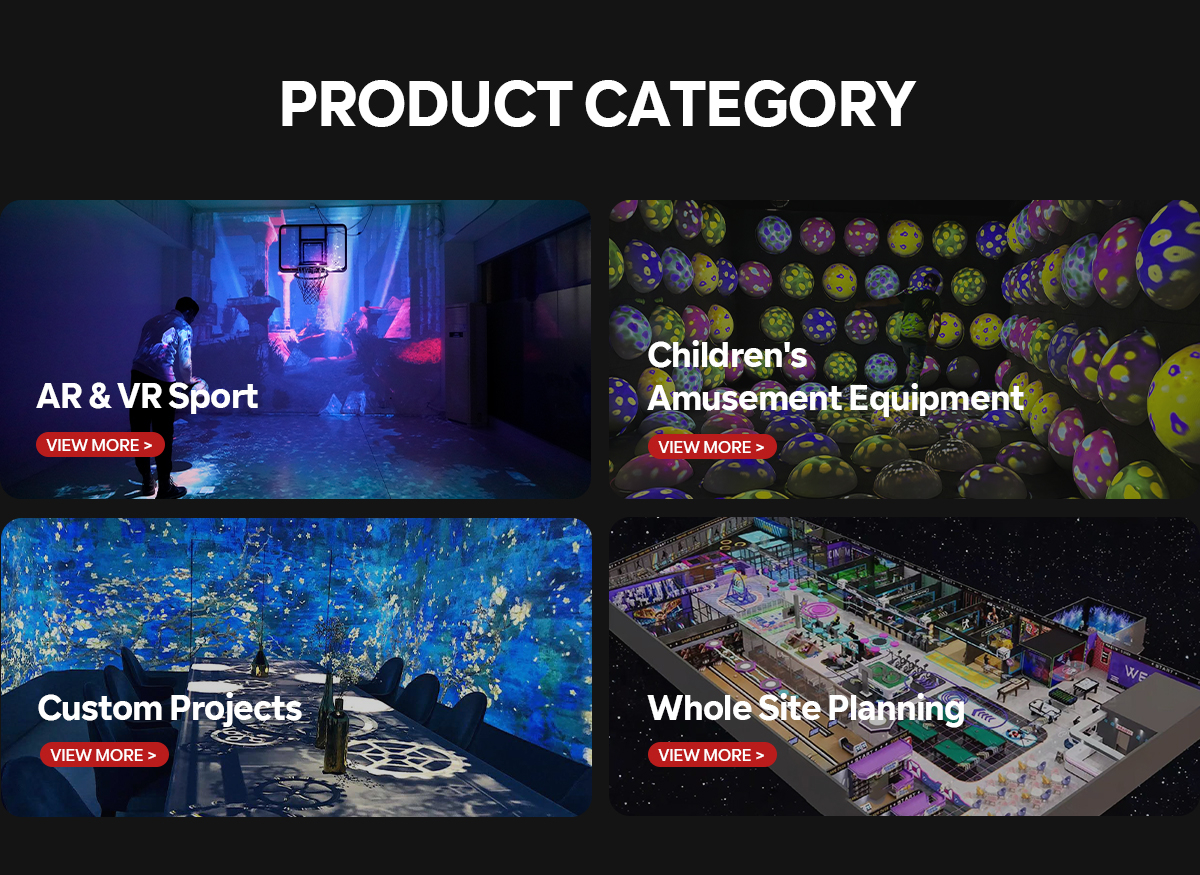 PRODUCT CATEGORY

AR & VR Sport

VIEW MORE >

Children's Amusement Equipment

VIEW MORE >

Custom Projects

VIEW MORE >

Whole Site Planning

VIEW MORE >